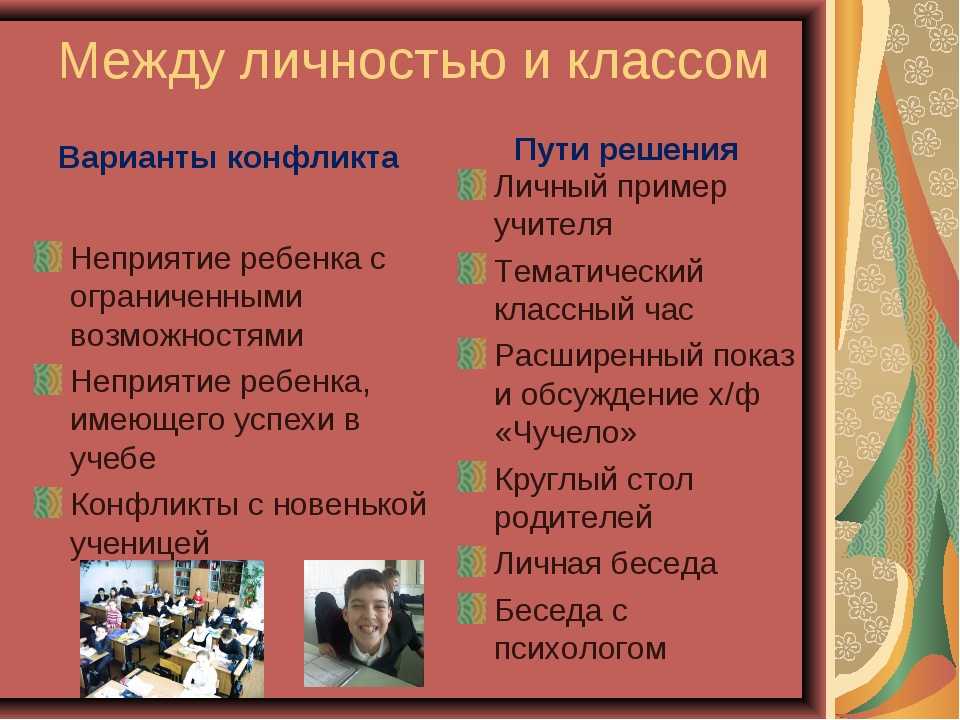 Между личностью и классом

Варианты конфликта

Неприятие ребенка с ограниченными возможностями

Неприятие ребенка, имеющего успехи в учебе

Конфликты с новенькой ученицей

Пути решения

Личный пример учителя

Тематический классный час

Расширенный показ и обсуждение х/ф «Чучело»

Круглый стол родителей

Личная беседа

Беседа с психологом